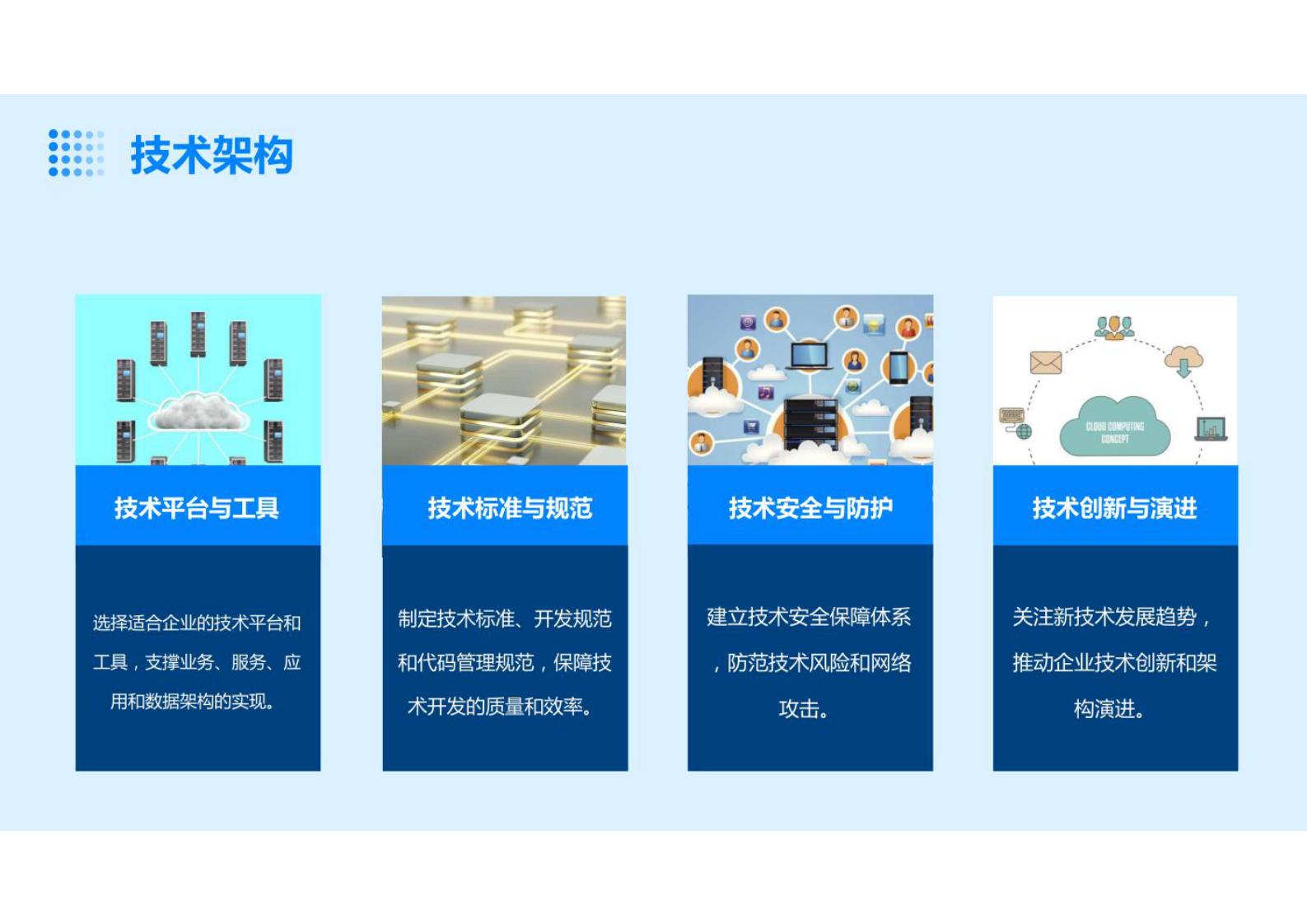 技术架构

技术平台与工具

选择适合企业的技术平台和工具，支撑业务、服务、应用和数据架构的实现。

技术标准与规范

制定技术标准、开发规范和代码管理规范，保障技术开发的质量和效率。

技术安全与防护

建立技术安全保障体系，防范技术风险和网络攻击。

CLOUD COMPUTING CONCEPT

技术创新与演进

关注新技术发展趋势，推动企业技术创新和架构演进。